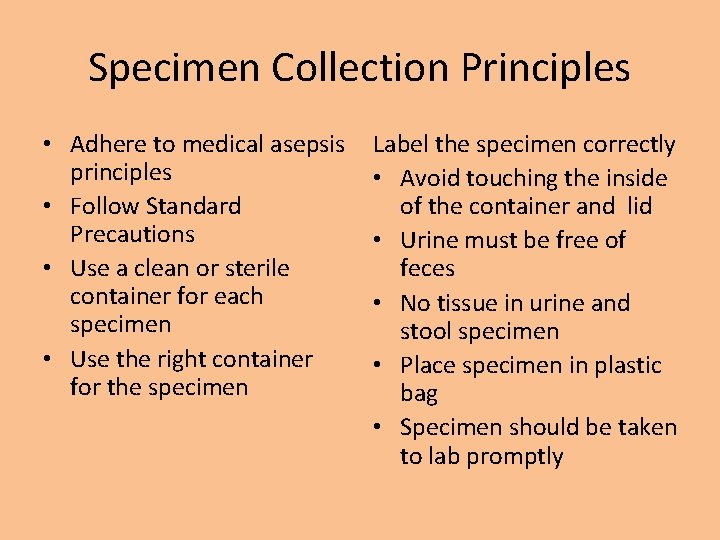 Specimen Collection Principles

• Adhere to medical asepsis principles
• Follow Standard Precautions
• Use a clean or sterile container for each specimen
• Use the right container for the specimen

Label the specimen correctly
• Avoid touching the inside of the container and lid
• Urine must be free of feces
• No tissue in urine and stool specimen
• Place specimen in plastic bag
• Specimen should be taken to lab promptly